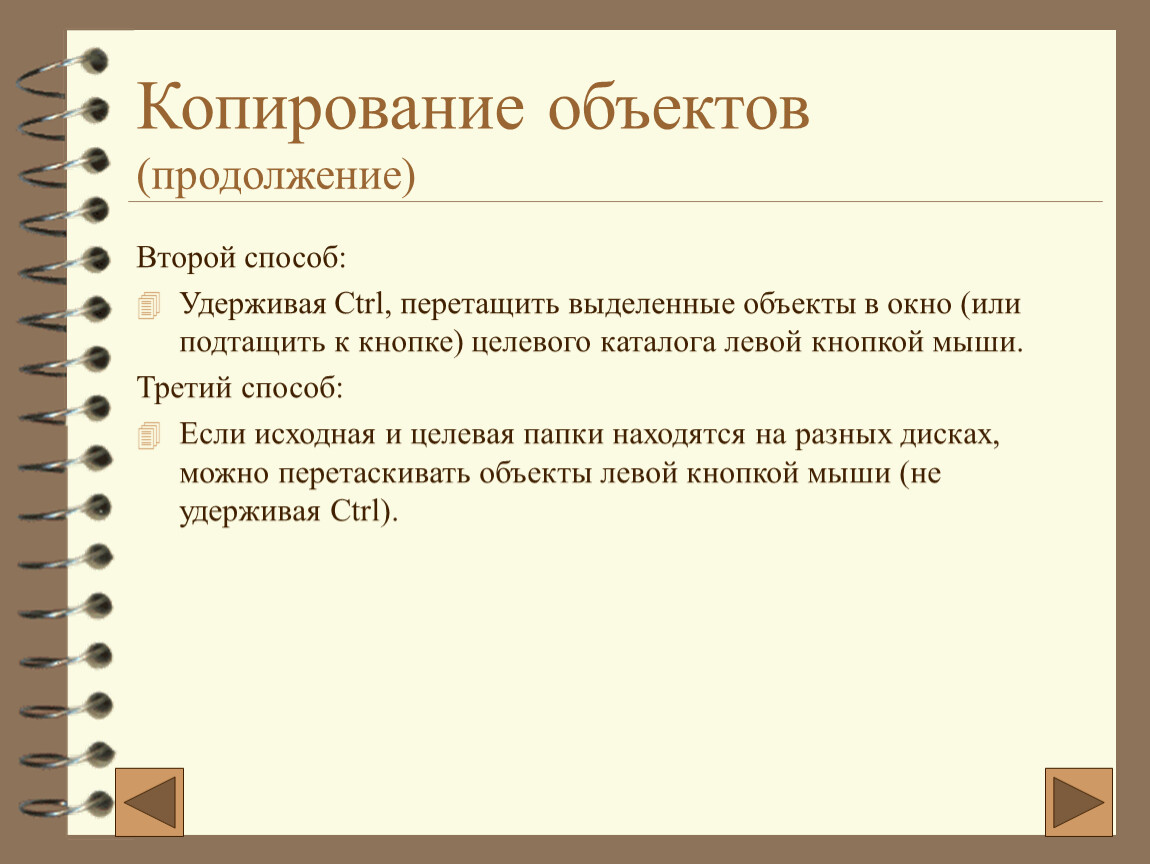 Копирование объектов
(продолжение)

Второй способ:

Удерживая Ctrl, перетащить выделенные объекты в окно (или подтащить к кнопке) целевого каталога левой кнопкой мыши.

Третий способ:

Если исходная и целевая папки находятся на разных дисках, можно перетаскивать объекты левой кнопкой мыши (не удерживая Ctrl).